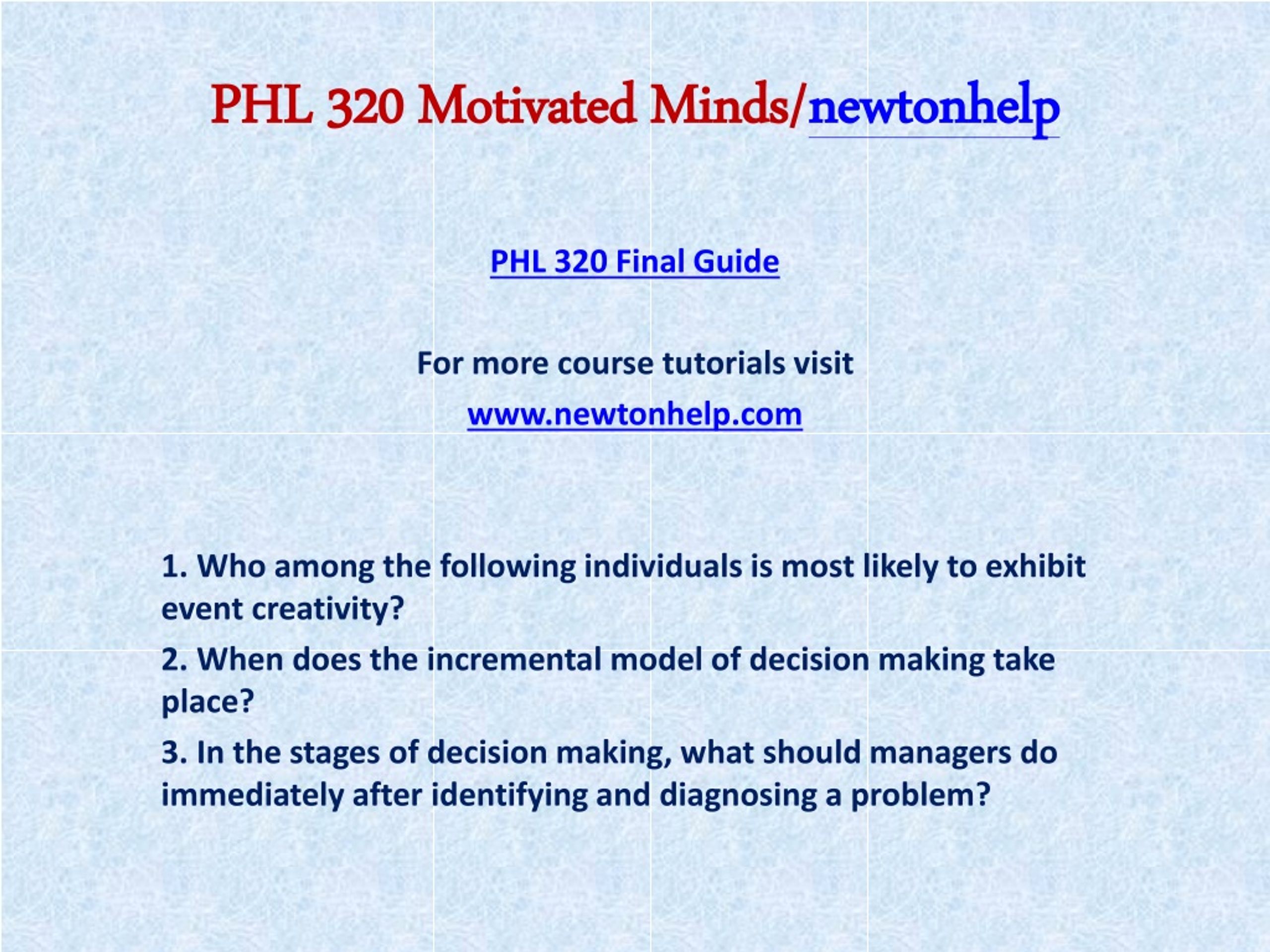 PHL 320 Motivated Minds/newtonhelp

PHL 320 Final Guide

For more course tutorials visit

www.newtonhelp.com

1. Who among the following individuals is most likely to exhibit event creativity?

2. When does the incremental model of decision making take place?

3. In the stages of decision making, what should managers do immediately after identifying and diagnosing a problem?